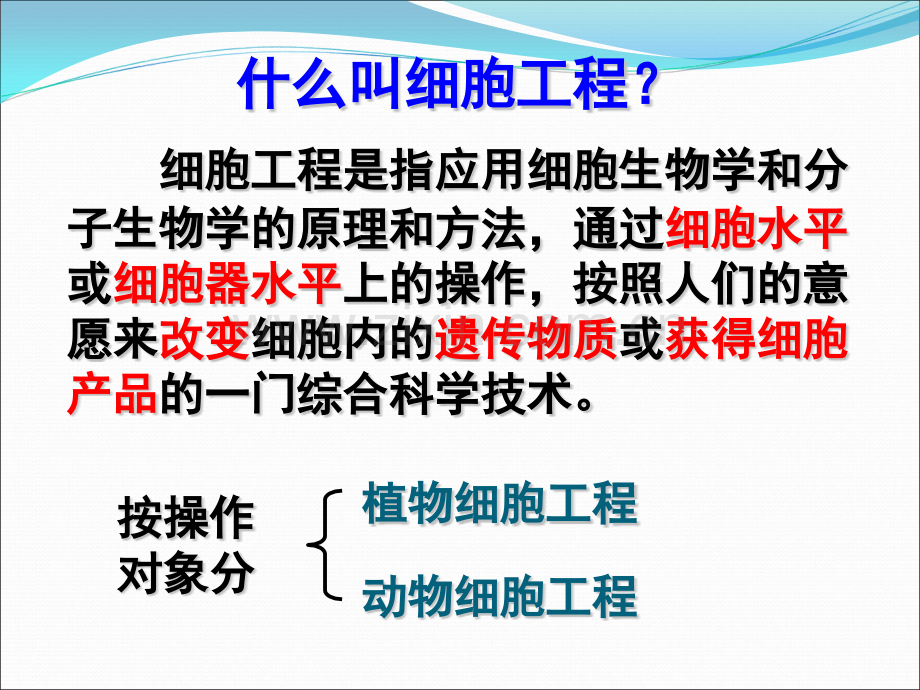 什么叫细胞工程？

细胞工程是指应用细胞生物学和分子生物学的原理和方法，通过细胞水平或细胞器水平上的操作，按照人们的意愿来改变细胞内的遗传物质或获得细胞产品的一门综合科学技术。

按操作对象分

植物细胞工程

动物细胞工程